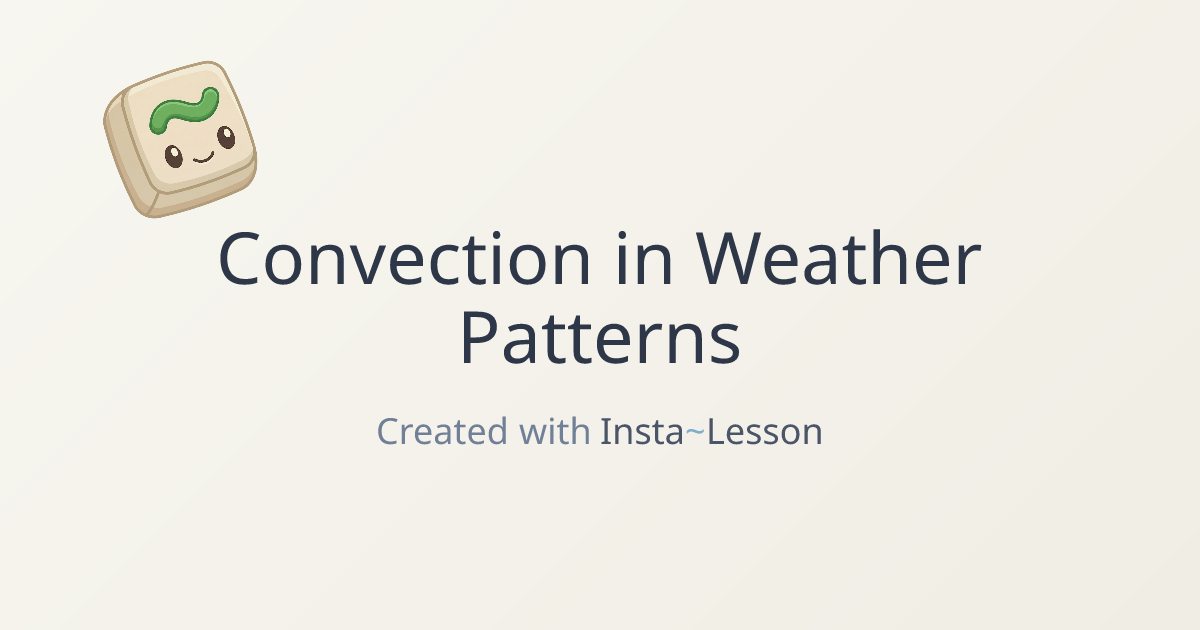 Convection in Weather Patterns

Created with Insta~Lesson